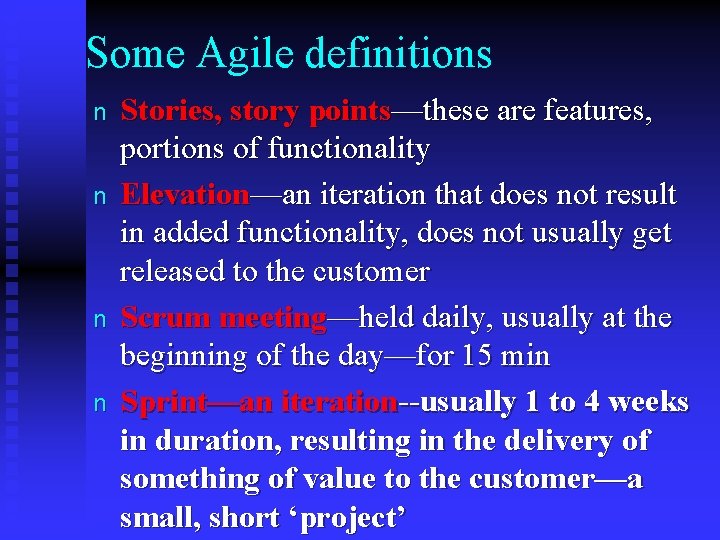 Some Agile definitions

n Stories, story points—these are features, portions of functionality

n Elevation—an iteration that does not result in added functionality, does not usually get released to the customer

n Scrum meeting—held daily, usually at the beginning of the day—for 15 min

n Sprint—an iteration--usually 1 to 4 weeks in duration, resulting in the delivery of something of value to the customer—a small, short ‘project’